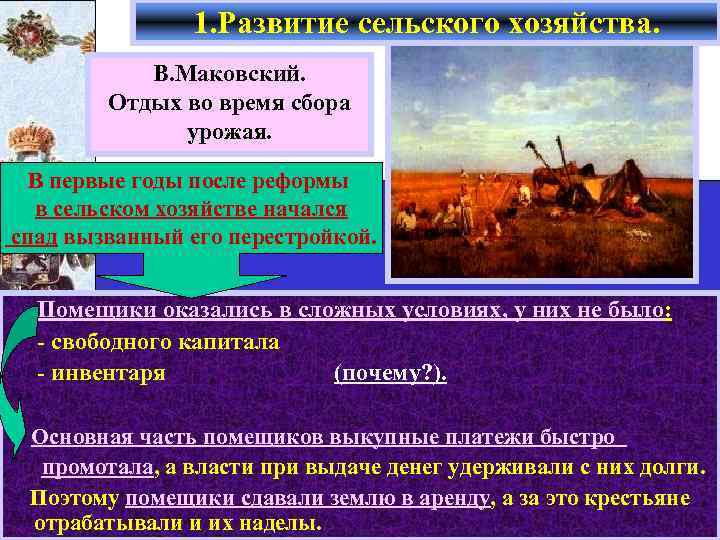 1.Развитие сельского хозяйства.

В.Маковский. Отдых во время сбора урожая.

В первые годы после реформы в сельском хозяйстве начался спад вызванный его перестройкой.

Помещики оказались в сложных условиях, у них не было:
- свободного капитала
- инвентаря (почему?).

Основная часть помещиков выкупные платежи быстро промотала, а власти при выдаче денег удерживали с них долги.
Поэтому помещики сдавали землю в аренду, а за это крестьяне отрабатывали и их наделы.